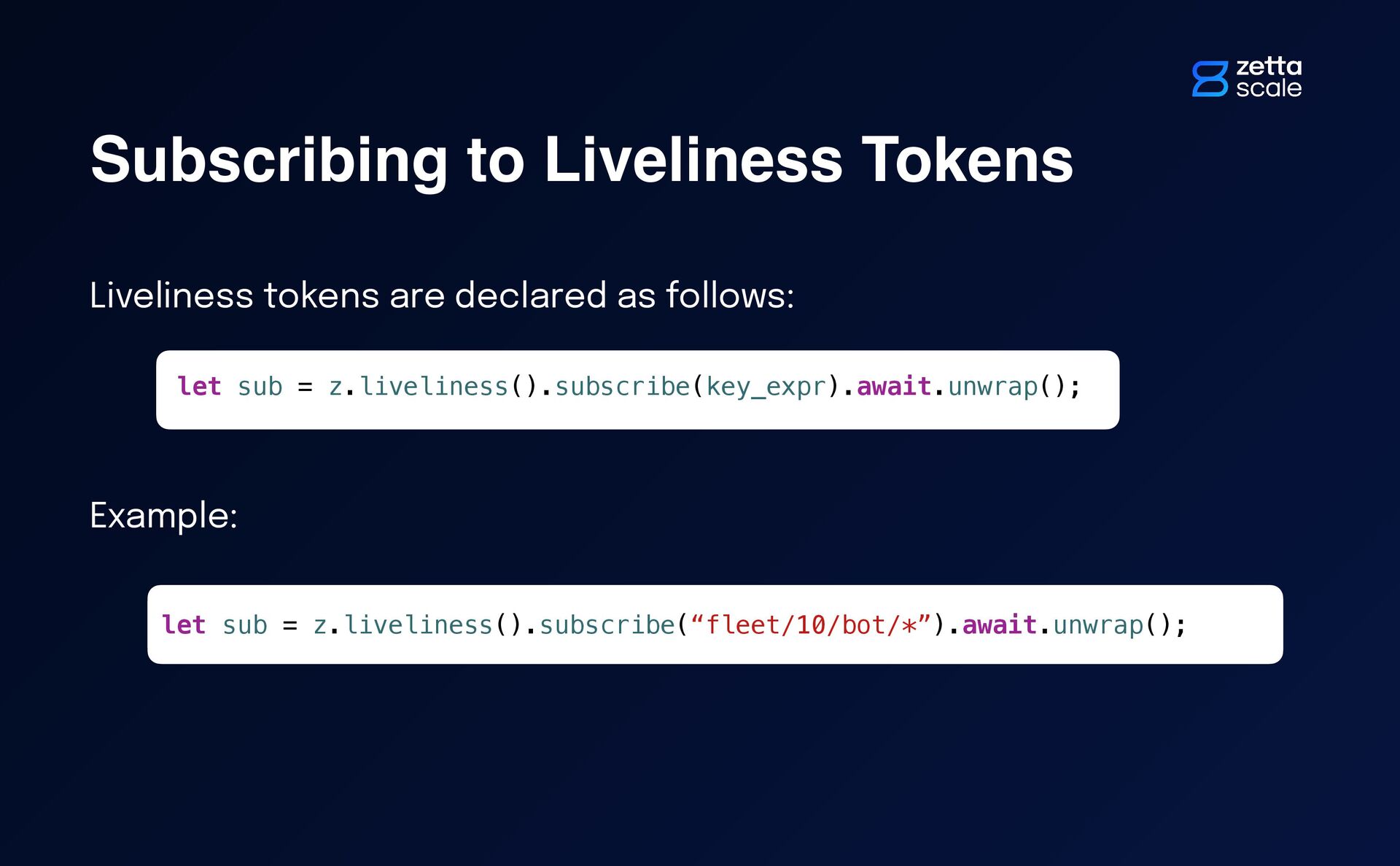 zetta scale

Subscribing to Liveliness Tokens

Liveliness tokens are declared as follows:

let sub = z.liveliness().subscribe(key_expr).await.unwrap();

Example:

let sub = z.liveliness().subscribe(“fleet/10/bot/*”).await.unwrap();